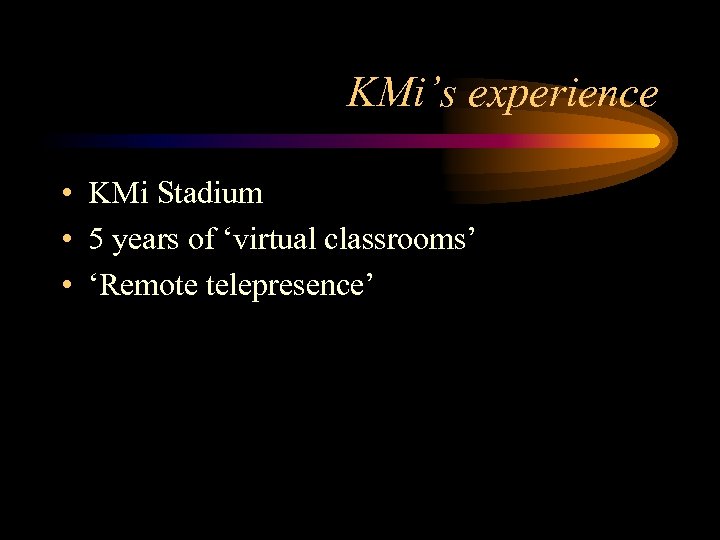 KMi’s experience

• KMi Stadium
• 5 years of ‘virtual classrooms’
• ‘Remote telepresence’